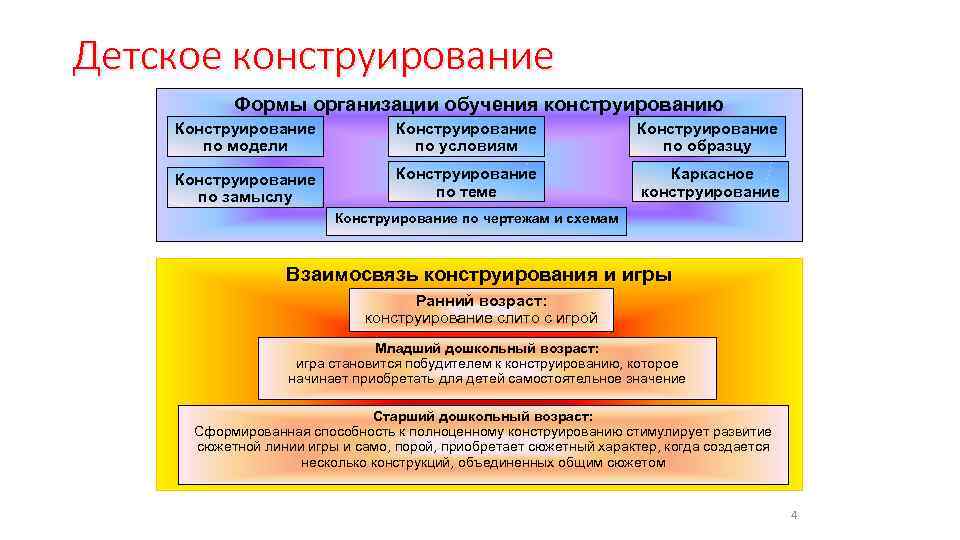 Детское конструирование

Формы организации обучения конструированию

Конструирование по модели

Конструирование по условиям

Конструирование по образцу

Конструирование по замыслу

Конструирование по теме

Каркасное конструирование

Конструирование по чертежам и схемам

Взаимосвязь конструирования и игры

Ранний возраст: конструирование слито с игрой

Младший дошкольный возраст: игра становится побудителем к конструированию, которое начинает приобретать для детей самостоятельное значение

Старший дошкольный возраст: Сформированная способность к полноценному конструированию стимулирует развитие сюжетной линии игры и само, порой, приобретает сюжетный характер, когда создается несколько конструкций, объединенных общим сюжетом

4